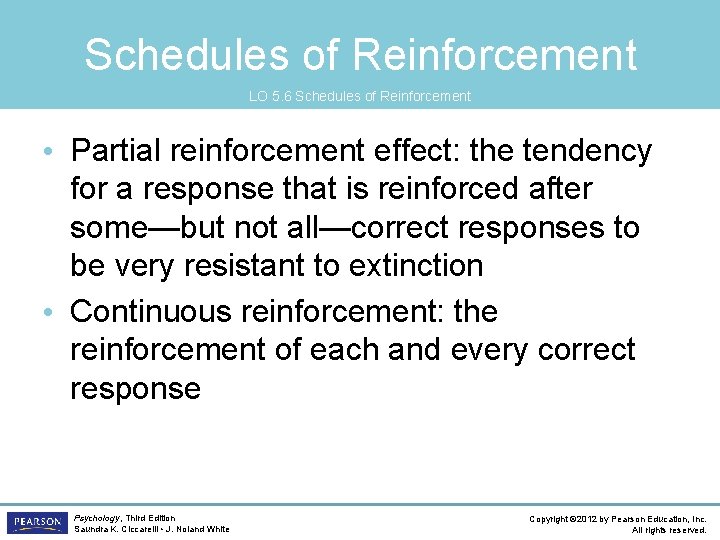 Schedules of Reinforcement

LO 5.6 Schedules of Reinforcement

• Partial reinforcement effect: the tendency for a response that is reinforced after some—but not all—correct responses to be very resistant to extinction

• Continuous reinforcement: the reinforcement of each and every correct response

PEARSON

Psychology, Third Edition
Saundra K. Ciccarelli • J. Noland White

Copyright ©2012 by Pearson Education, Inc.
All rights reserved.